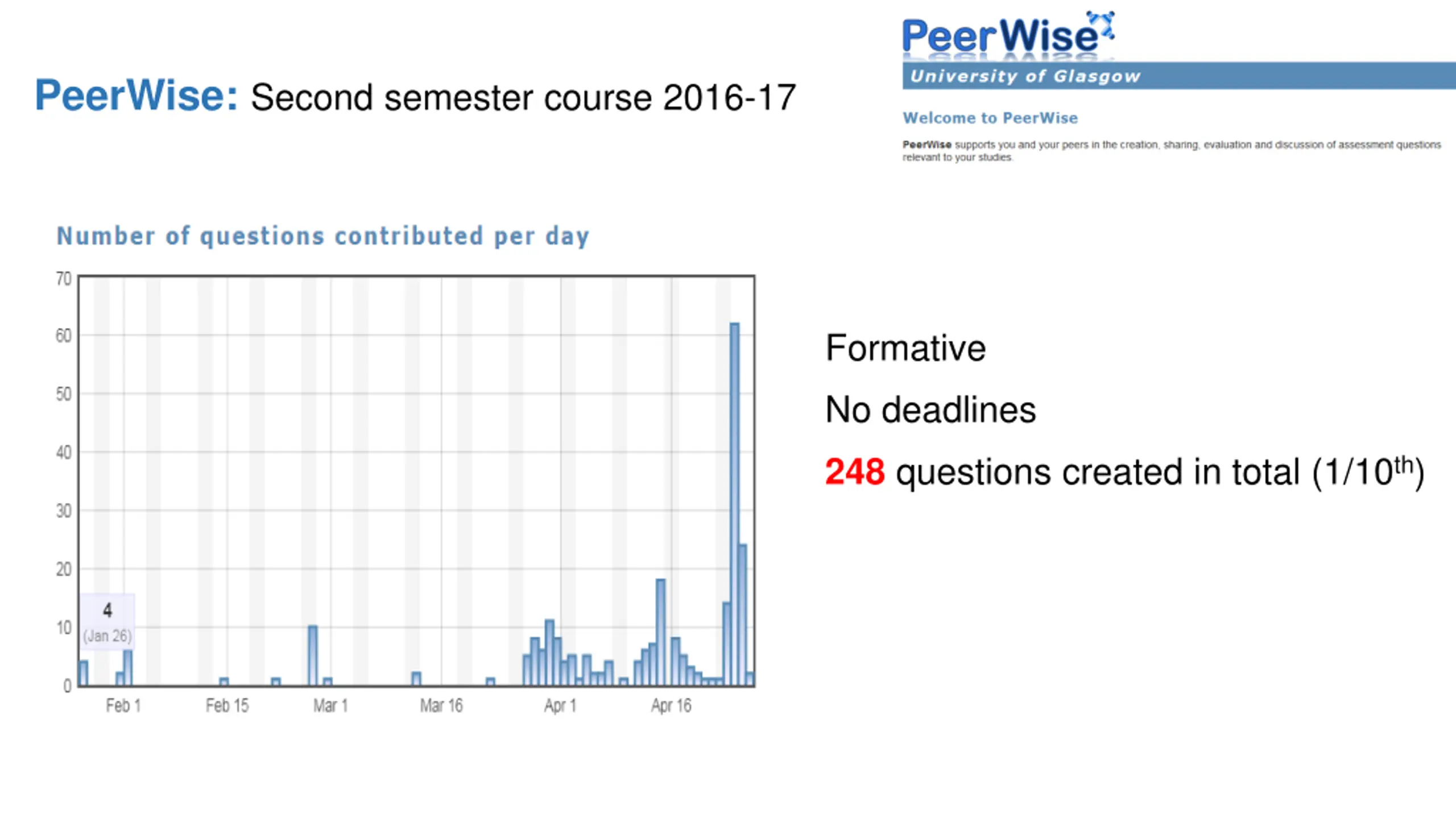 PeerWise: Second semester course 2016-17

PeerWise

University of Glasgow

Welcome to PeerWise

PeerWise supports you and your peers in the creation, sharing, evaluation and discussion of assessment questions relevant to your studies.

Number of questions contributed per day

70
60
50
40
30
20
10
0

4
(Jan 26)

Feb 1
Feb 15
Mar 1
Mar 16
Apr 1
Apr 16

Formative

No deadlines

248 questions created in total (1/10$^{th}$)